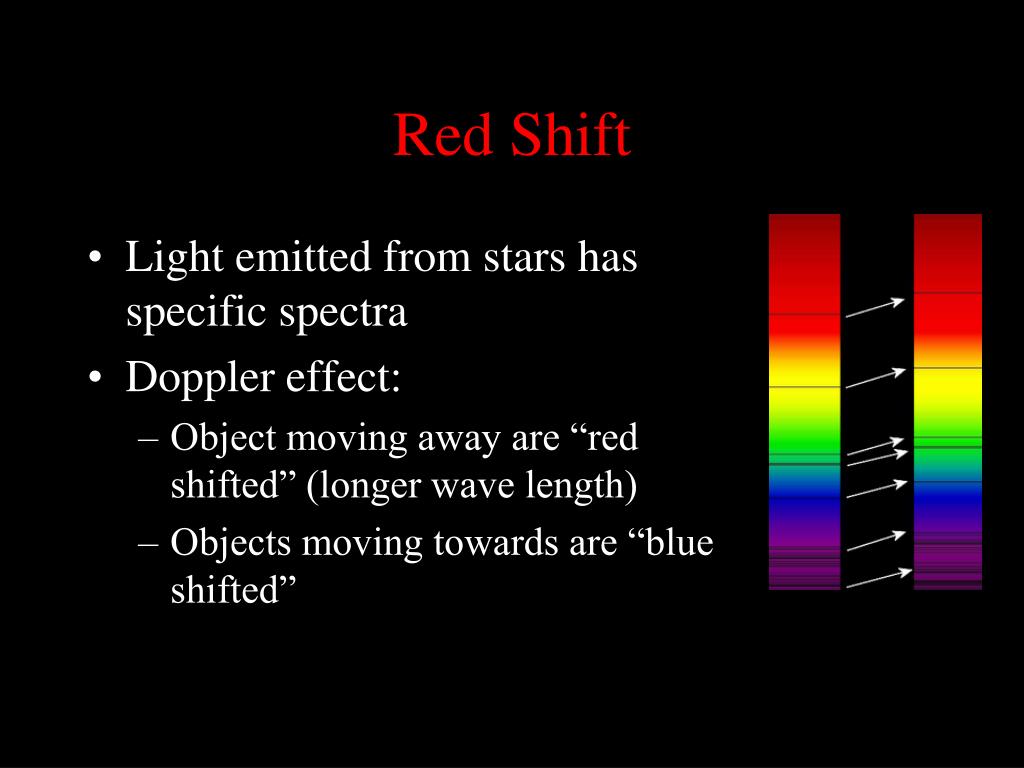 Red Shift

• Light emitted from stars has specific spectra
• Doppler effect:
– Object moving away are “red shifted” (longer wave length)
– Objects moving towards are “blue shifted”